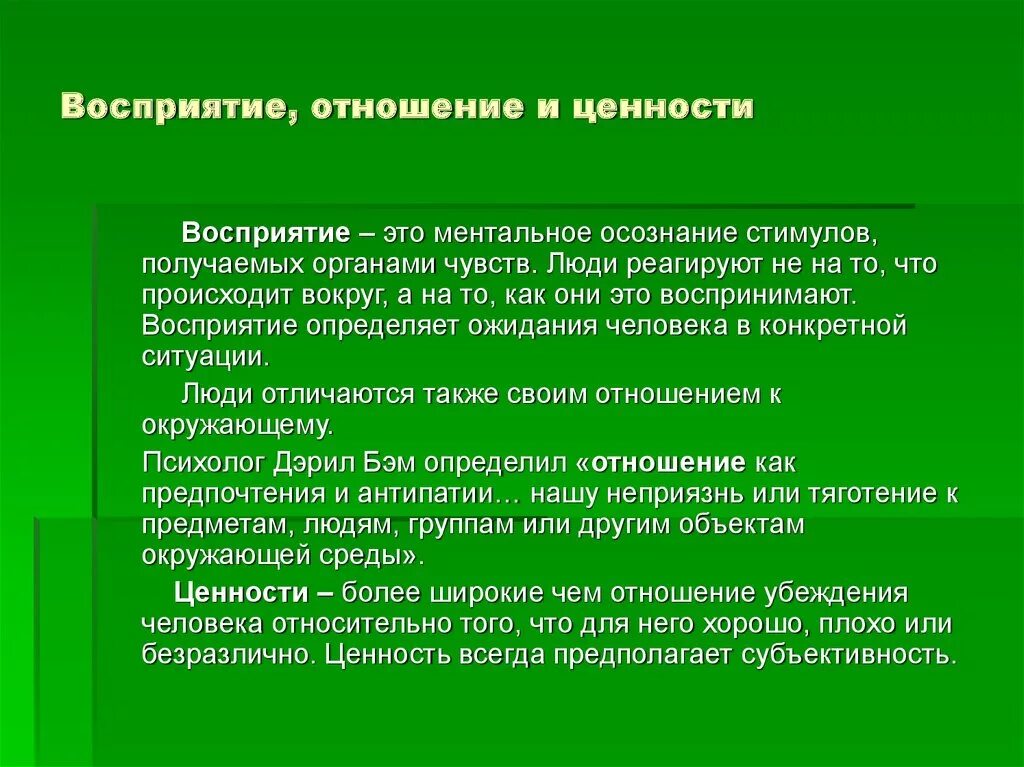 Восприятие, отношение и ценности

Восприятие – это ментальное осознание стимулов, получаемых органами чувств. Люди реагируют не на то, что происходит вокруг, а на то, как они это воспринимают. Восприятие определяет ожидания человека в конкретной ситуации.

Люди отличаются также своим отношением к окружающему.

Психолог Дэрил Бэм определил «отношение как предпочтения и антипатии… нашу неприязнь или тяготение к предметам, людям, группам или другим объектам окружающей среды».

Ценности – более широкие чем отношение убеждения человека относительно того, что для него хорошо, плохо или безразлично. Ценность всегда предполагает субъективность.